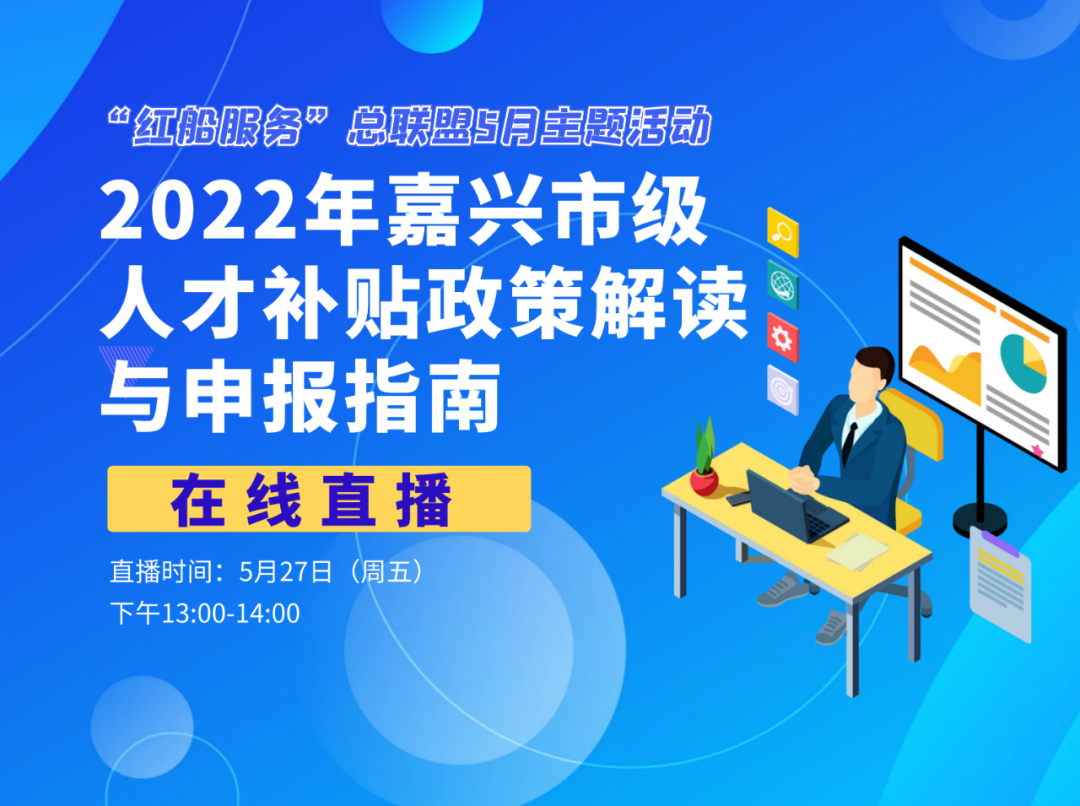 “红船服务”总联盟5月主题活动

2022年嘉兴市级人才补贴政策解读与申报指南

在线直播

直播时间：5月27日（周五）
下午13:00-14:00